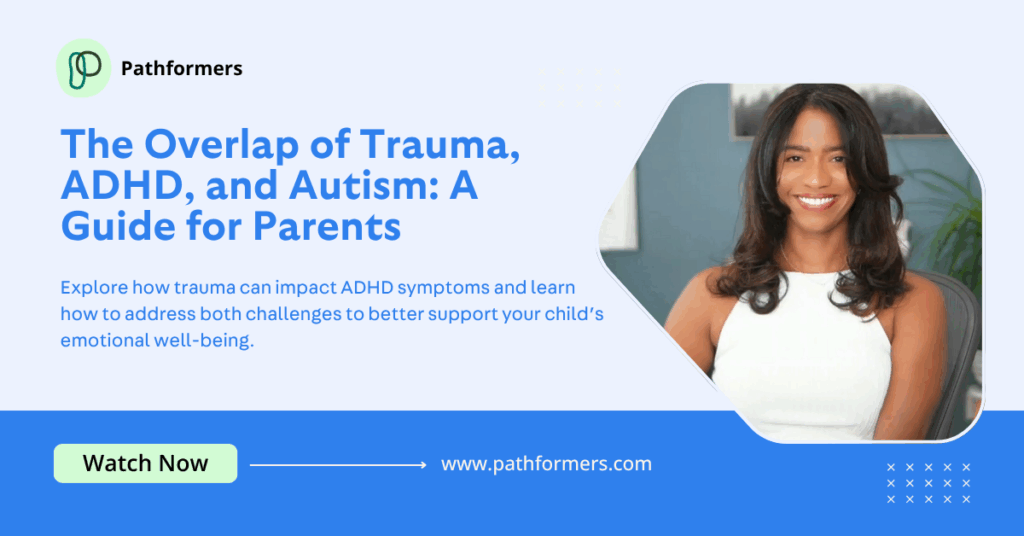 Pathformers

The Overlap of Trauma, ADHD, and Autism: A Guide for Parents

Explore how trauma can impact ADHD symptoms and learn how to address both challenges to better support your child's emotional well-being.

Watch Now

www.pathformers.com